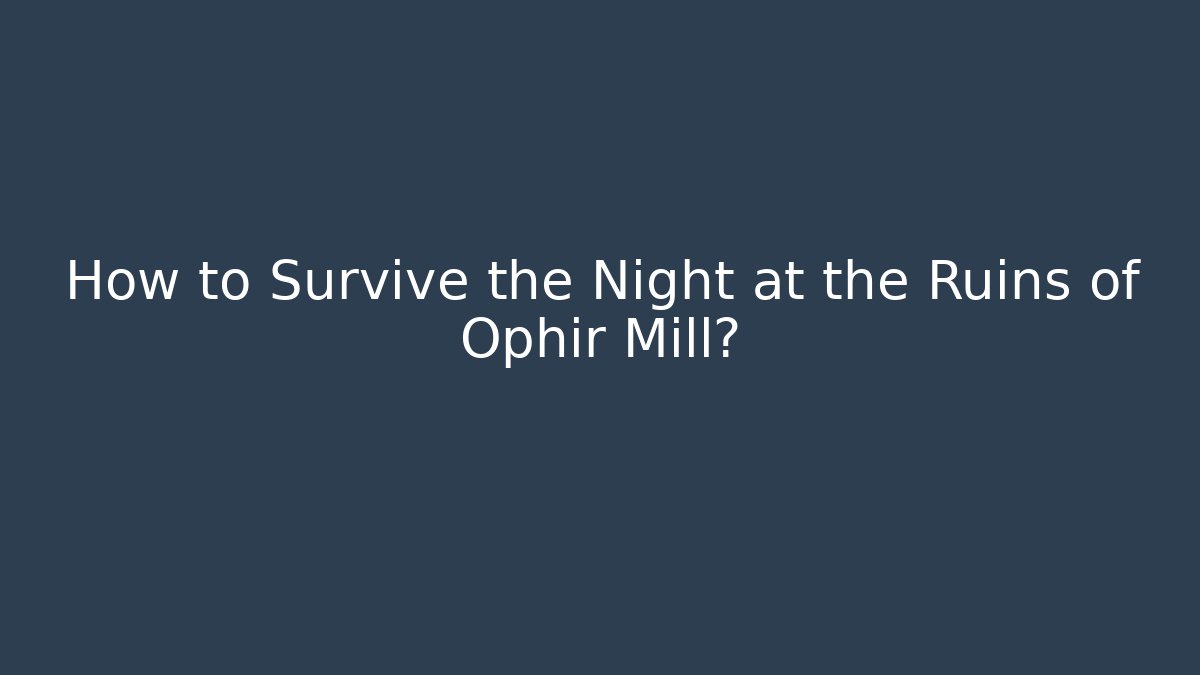 How to Survive the Night at the Ruins of Ophir Mill?